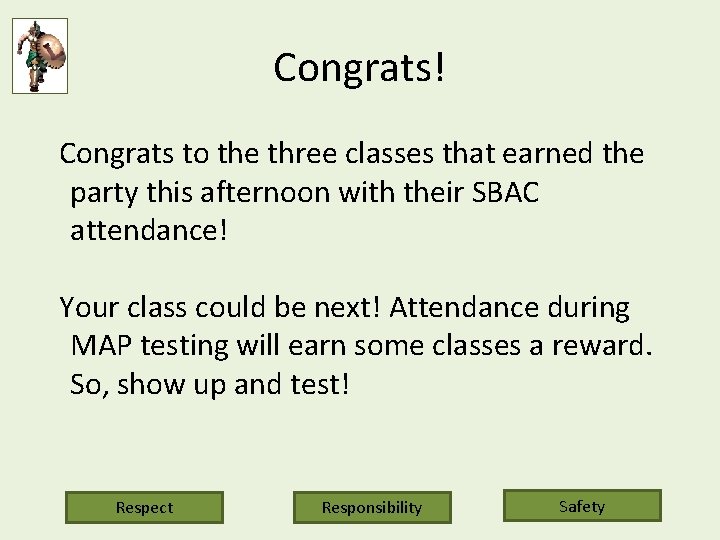 Congrats!

Congrats to the three classes that earned the party this afternoon with their SBAC attendance!

Your class could be next! Attendance during MAP testing will earn some classes a reward. So, show up and test!

Respect

Responsibility

Safety